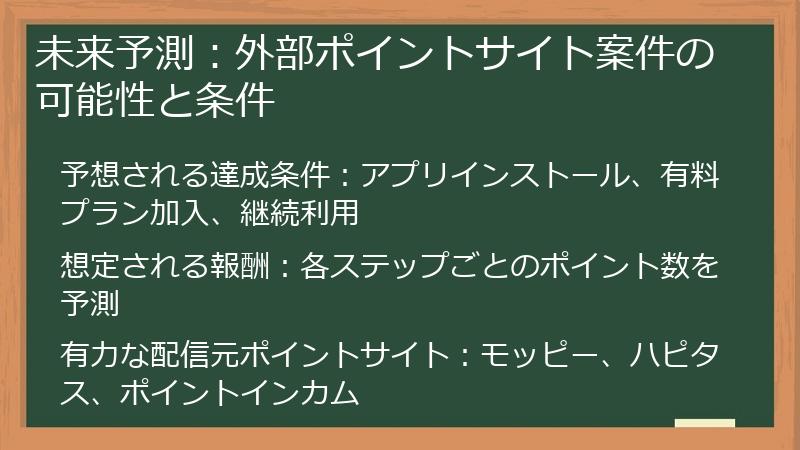 未来予測：外部ポイントサイト案件の可能性と条件

予想される達成条件：アプリインストール、有料プラン加入、継続利用

想定される報酬：各ステップごとのポイント数を予測

有力な配信元ポイントサイト：モッピー、ハピタス、ポイントインカム